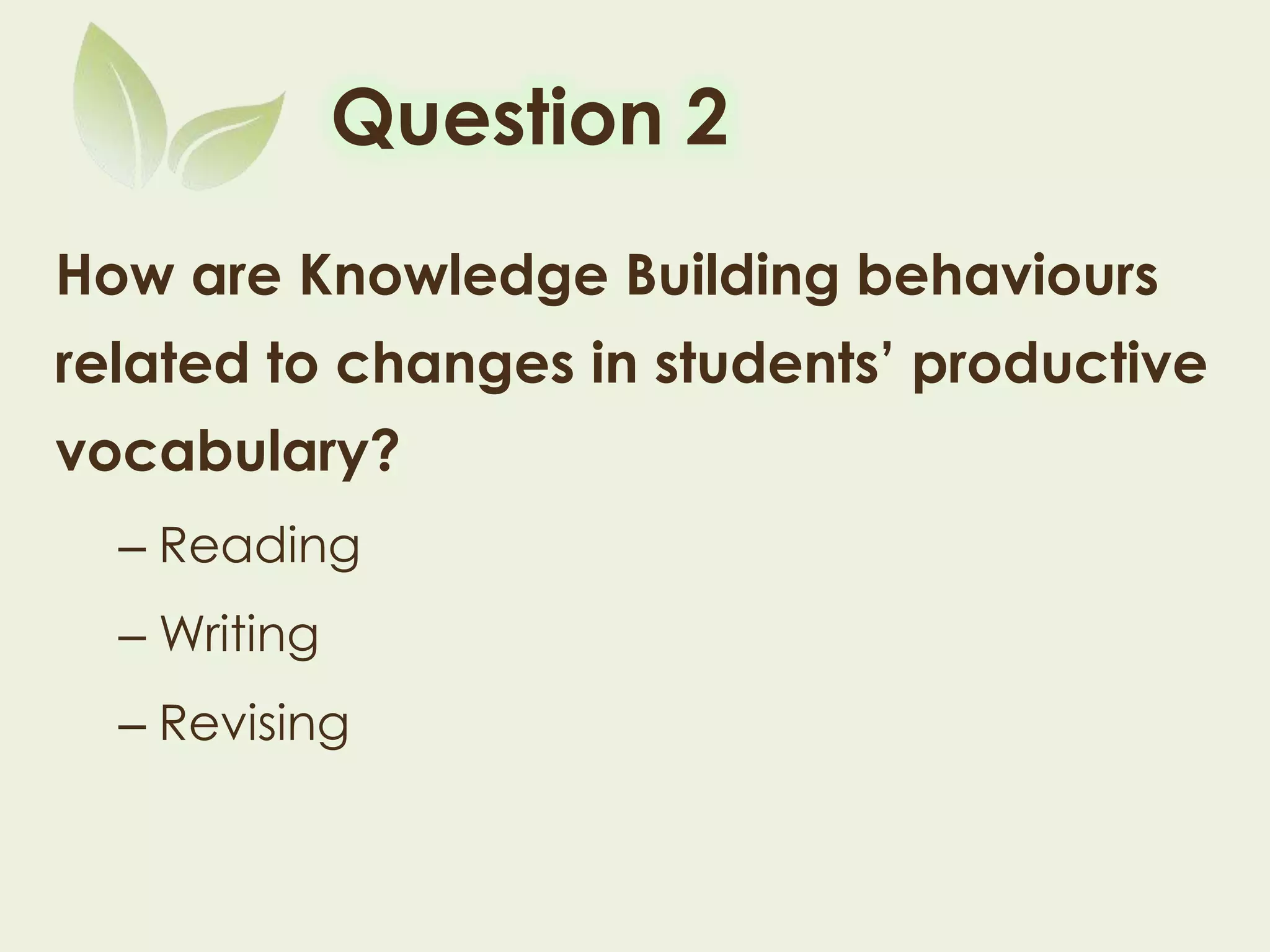 Question 2

How are Knowledge Building behaviours related to changes in students' productive vocabulary?

– Reading
– Writing
– Revising